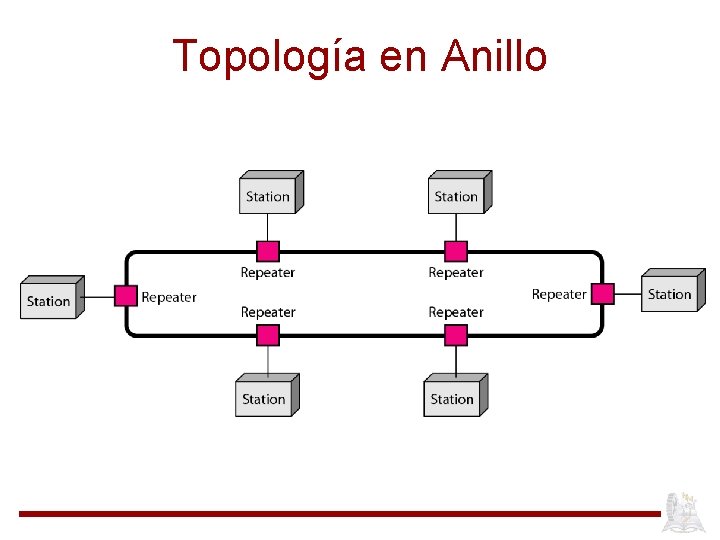 Topología en Anillo

Station

Station

Repeater

Repeater

Station

Repeater

Repeater

Station

Repeater

Repeater

Station

Station